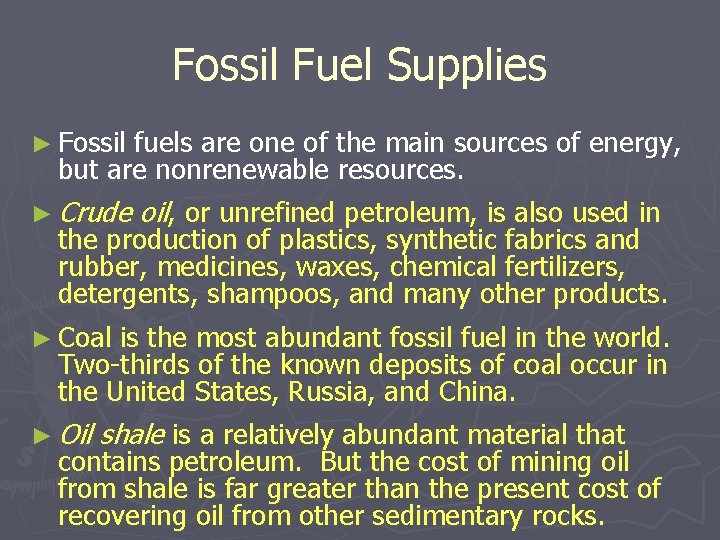 Fossil Fuel Supplies

► Fossil fuels are one of the main sources of energy, but are nonrenewable resources.

► Crude oil, or unrefined petroleum, is also used in the production of plastics, synthetic fabrics and rubber, medicines, waxes, chemical fertilizers, detergents, shampoos, and many other products.

► Coal is the most abundant fossil fuel in the world. Two-thirds of the known deposits of coal occur in the United States, Russia, and China.

► Oil shale is a relatively abundant material that contains petroleum. But the cost of mining oil from shale is far greater than the present cost of recovering oil from other sedimentary rocks.